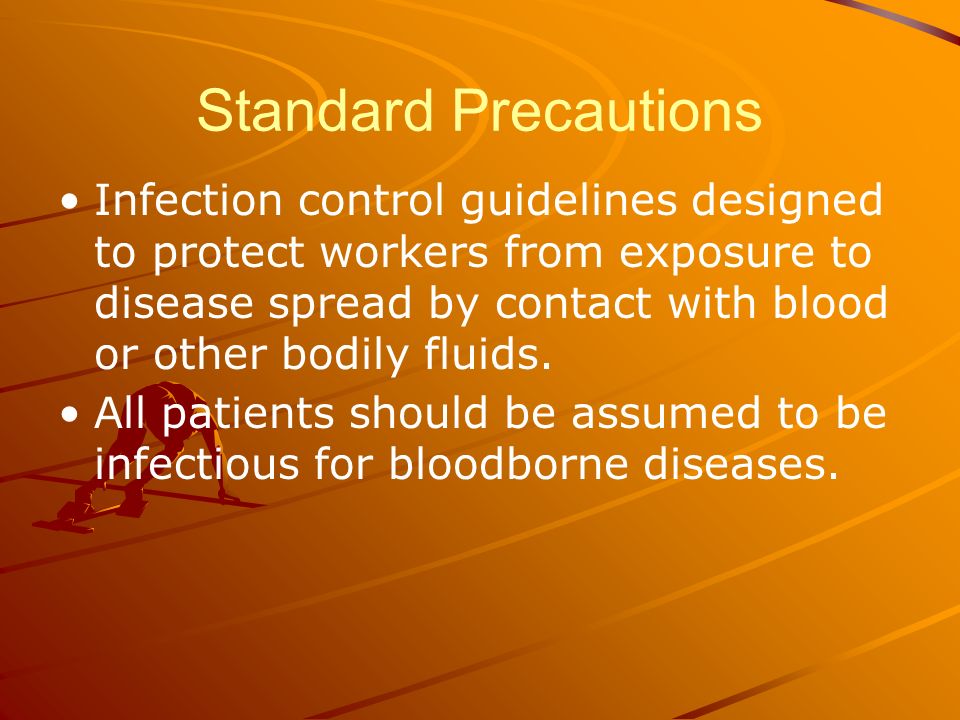 Standard Precautions

• Infection control guidelines designed to protect workers from exposure to disease spread by contact with blood or other bodily fluids.
• All patients should be assumed to be infectious for bloodborne diseases.